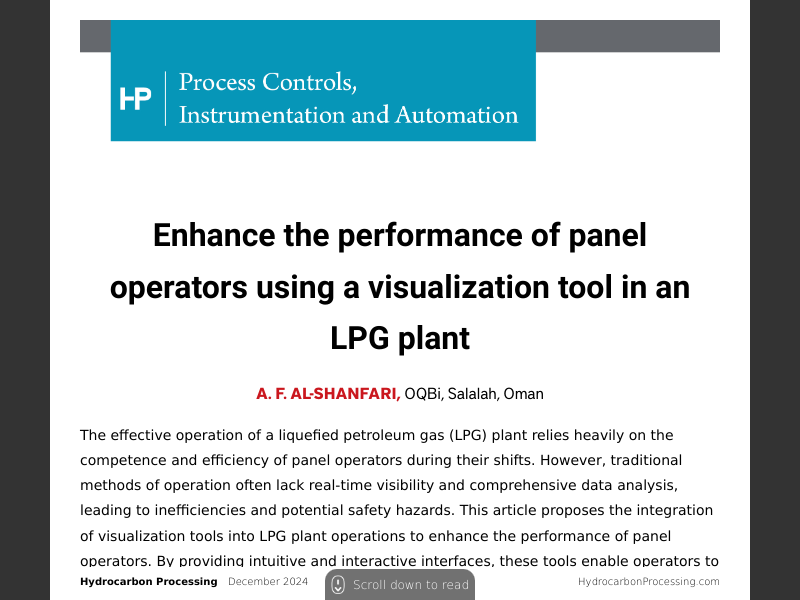 HP Process Controls, Instrumentation and Automation

Enhance the performance of panel operators using a visualization tool in an LPG plant

A. F. AL-SHANFARI, OQBi, Salalah, Oman

The effective operation of a liquefied petroleum gas (LPG) plant relies heavily on the competence and efficiency of panel operators during their shifts. However, traditional methods of operation often lack real-time visibility and comprehensive data analysis, leading to inefficiencies and potential safety hazards. This article proposes the integration of visualization tools into LPG plant operations to enhance the performance of panel operators. By providing intuitive and interactive interfaces, these tools enable operators to

Hydrocarbon Processing December 2024 Scroll down to read HydrocarbonProcessing.com